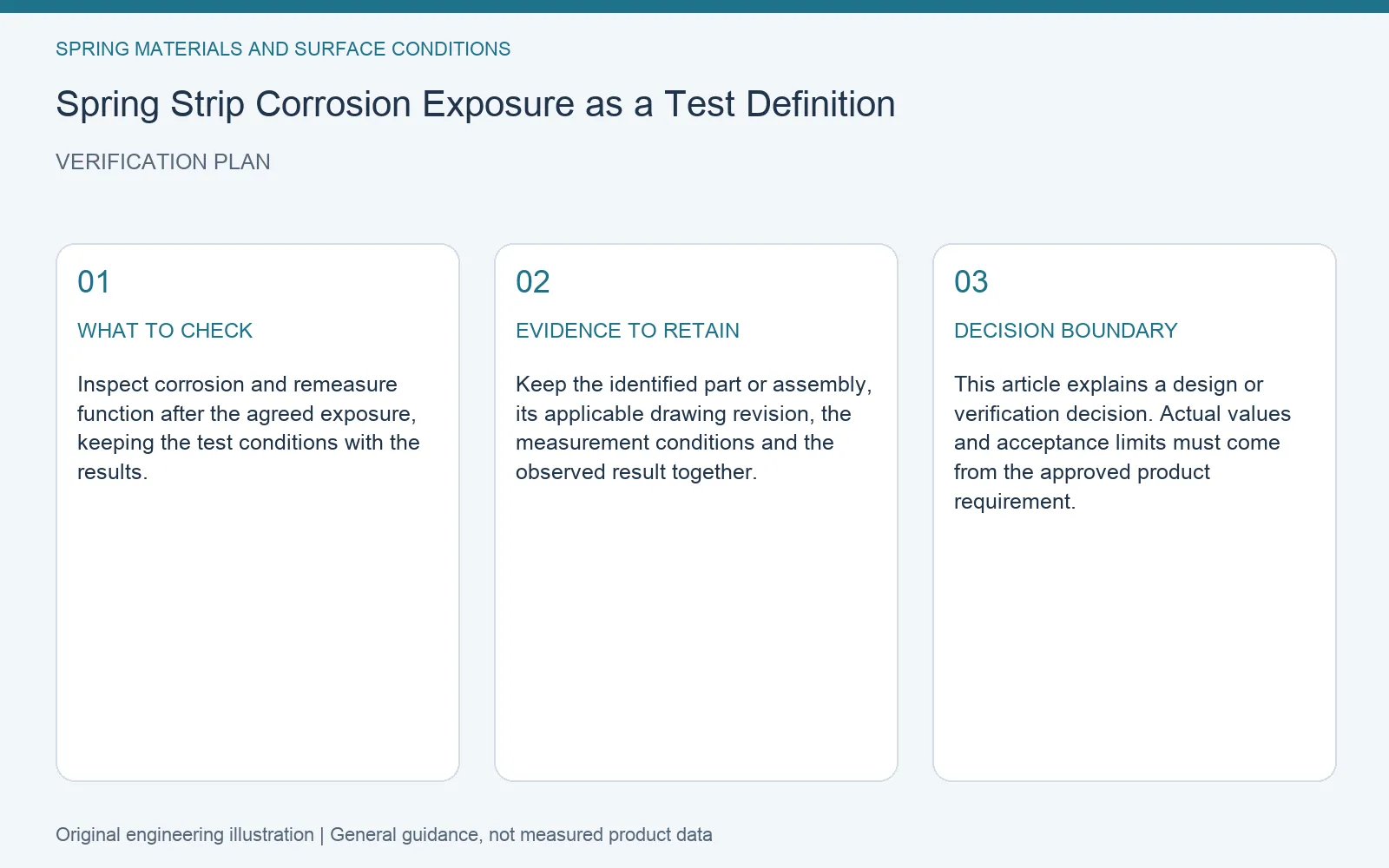 SPRING MATERIALS AND SURFACE CONDITIONS

Spring Strip Corrosion Exposure as a Test Definition

VERIFICATION PLAN

01

WHAT TO CHECK

Inspect corrosion and remeasure function after the agreed exposure, keeping the test conditions with the results.

02

EVIDENCE TO RETAIN

Keep the identified part or assembly, its applicable drawing revision, the measurement conditions and the observed result together.

03

DECISION BOUNDARY

This article explains a design or verification decision. Actual values and acceptance limits must come from the approved product requirement.

Original engineering illustration | General guidance, not measured product data